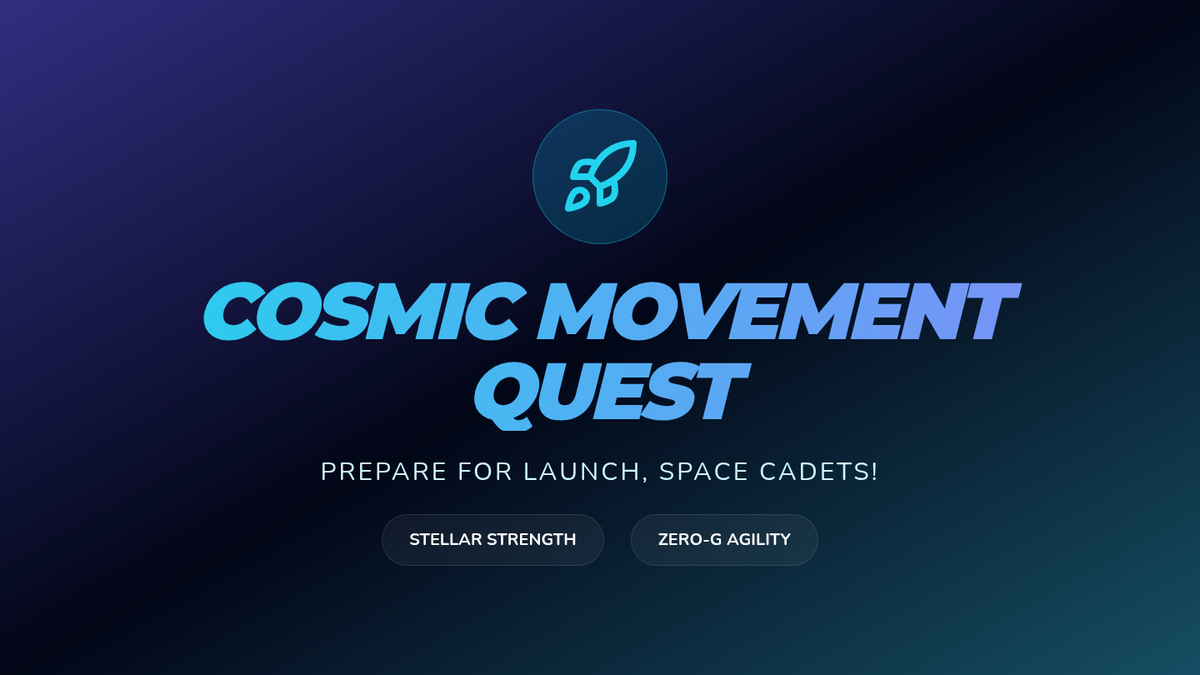 COSMIC MOVEMENT QUEST

PREPARE FOR LAUNCH, SPACE CADETS!

STELLAR STRENGTH

ZERO-G AGILITY